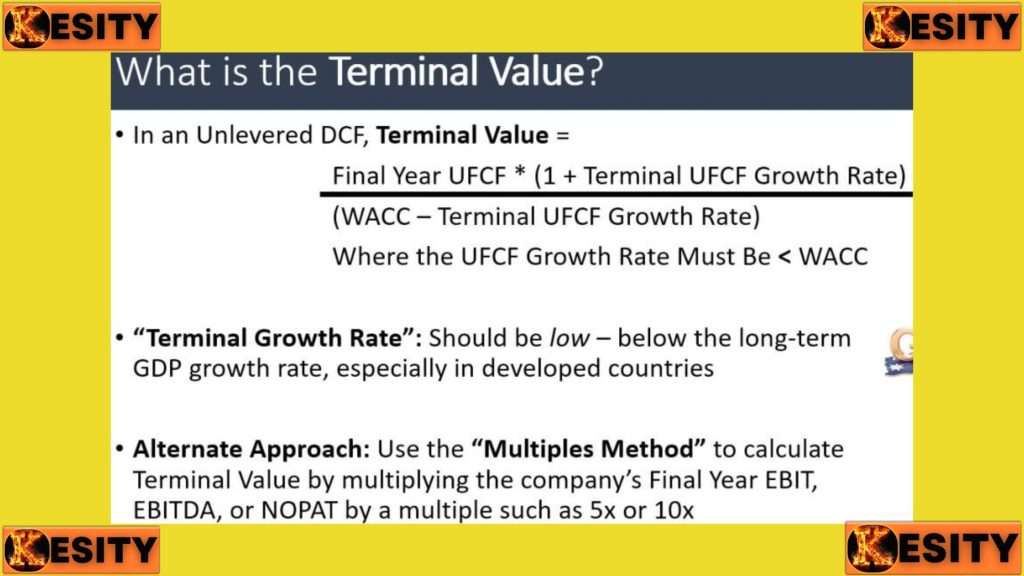 KESITY KESITY

What is the Terminal Value?

• In an Unlevered DCF, Terminal Value =

Final Year UFCF * (1 + Terminal UFCF Growth Rate)
(WACC – Terminal UFCF Growth Rate)
Where the UFCF Growth Rate Must Be < WACC

• "Terminal Growth Rate": Should be low – below the long-term GDP growth rate, especially in developed countries

• Alternate Approach: Use the "Multiples Method" to calculate Terminal Value by multiplying the company's Final Year EBIT, EBITDA, or NOPAT by a multiple such as 5x or 10x

KESITY KESITY